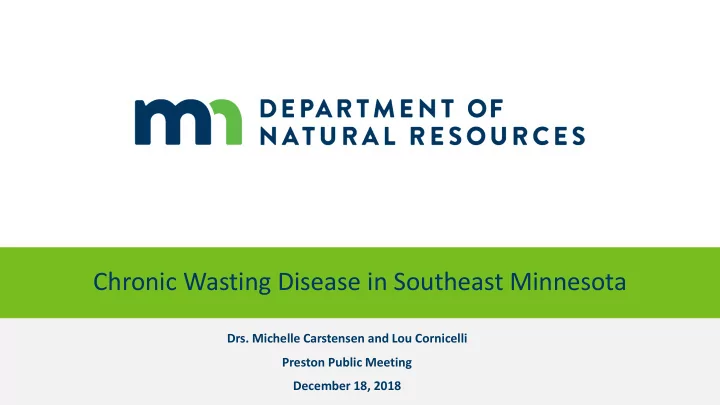 mn DEPARTMENT OF NATURAL RESOURCES

Chronic Wasting Disease in Southeast Minnesota

Drs. Michelle Carstensen and Lou Cornicelli

Preston Public Meeting

December 18, 2018